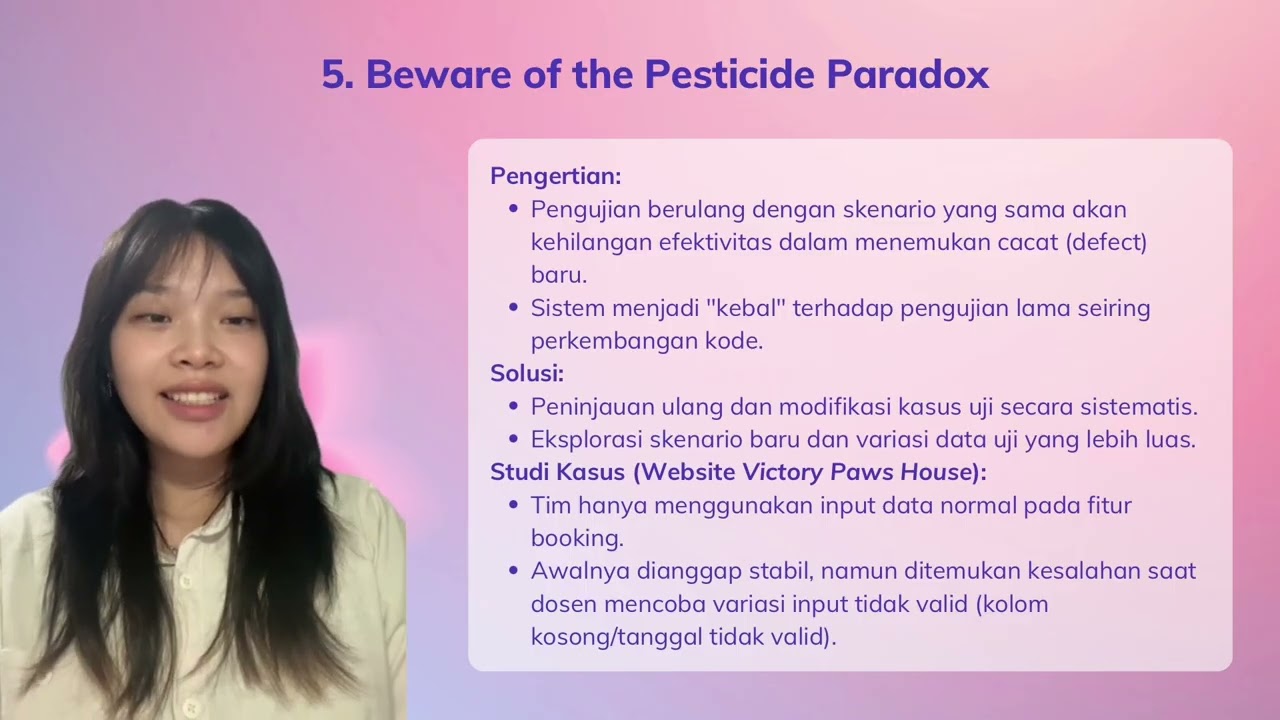 5. Beware of the Pesticide Paradox

Pengertian:
• Pengujian berulang dengan skenario yang sama akan kehilangan efektivitas dalam menemukan cacat (defect) baru.
• Sistem menjadi "kebal" terhadap pengujian lama seiring perkembangan kode.
Solusi:
• Peninjauan ulang dan modifikasi kasus uji secara sistematis.
• Eksplorasi skenario baru dan variasi data uji yang lebih luas.
Studi Kasus (Website Victory Paws House):
• Tim hanya menggunakan input data normal pada fitur booking.
• Awalnya dianggap stabil, namun ditemukan kesalahan saat dosen mencoba variasi input tidak valid (kolom kosong/tanggal tidak valid).